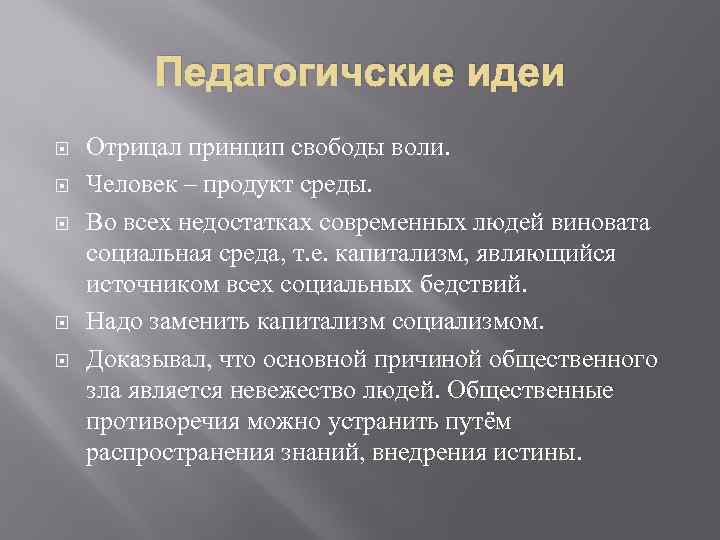 Педагогичские идеи

Отрицал принцип свободы воли.

Человек – продукт среды.

Во всех недостатках современных людей виновата социальная среда, т.е. капитализм, являющийся источником всех социальных бедствий.

Надо заменить капитализм социализмом.

Доказывал, что основной причиной общественного зла является невежество людей. Общественные противоречия можно устранить путём распространения знаний, внедрения истины.